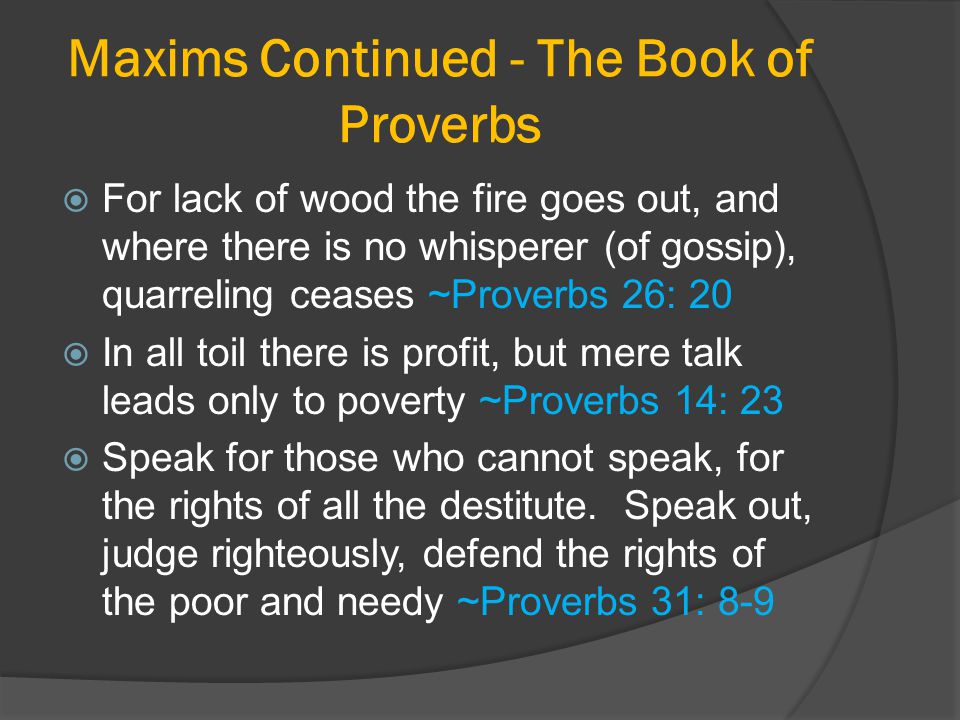 Maxims Continued - The Book of Proverbs

For lack of wood the fire goes out, and where there is no whisperer (of gossip), quarreling ceases ~Proverbs 26: 20

In all toil there is profit, but mere talk leads only to poverty ~Proverbs 14: 23

Speak for those who cannot speak, for the rights of all the destitute. Speak out, judge righteously, defend the rights of the poor and needy ~Proverbs 31: 8-9